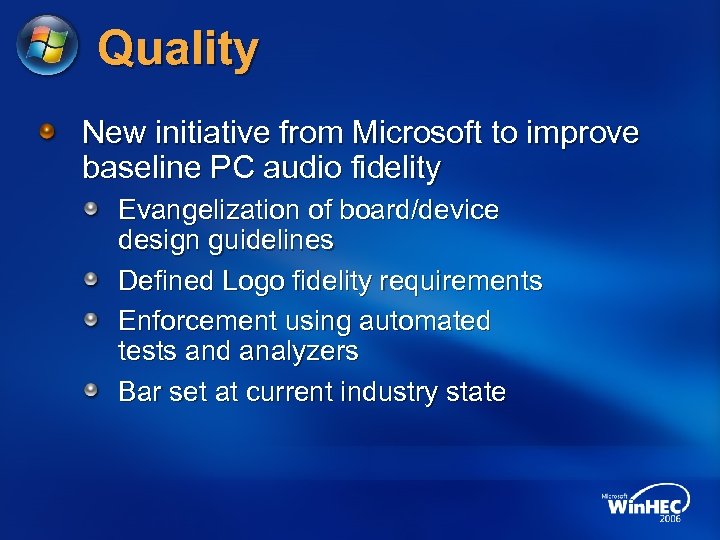 Quality

New initiative from Microsoft to improve baseline PC audio fidelity

Evangelization of board/device design guidelines

Defined Logo fidelity requirements

Enforcement using automated tests and analyzers

Bar set at current industry state

Microsoft WinHEC 2006